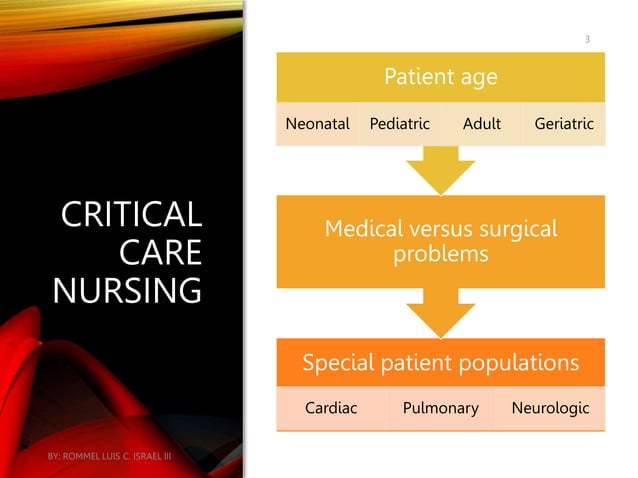 CRITICAL CARE NURSING

BY: ROMMEL LUIS C. ISRAEL III

3

Patient age

Neonatal Pediatric Adult Geriatric

Medical versus surgical problems

Special patient populations

Cardiac Pulmonary Neurologic